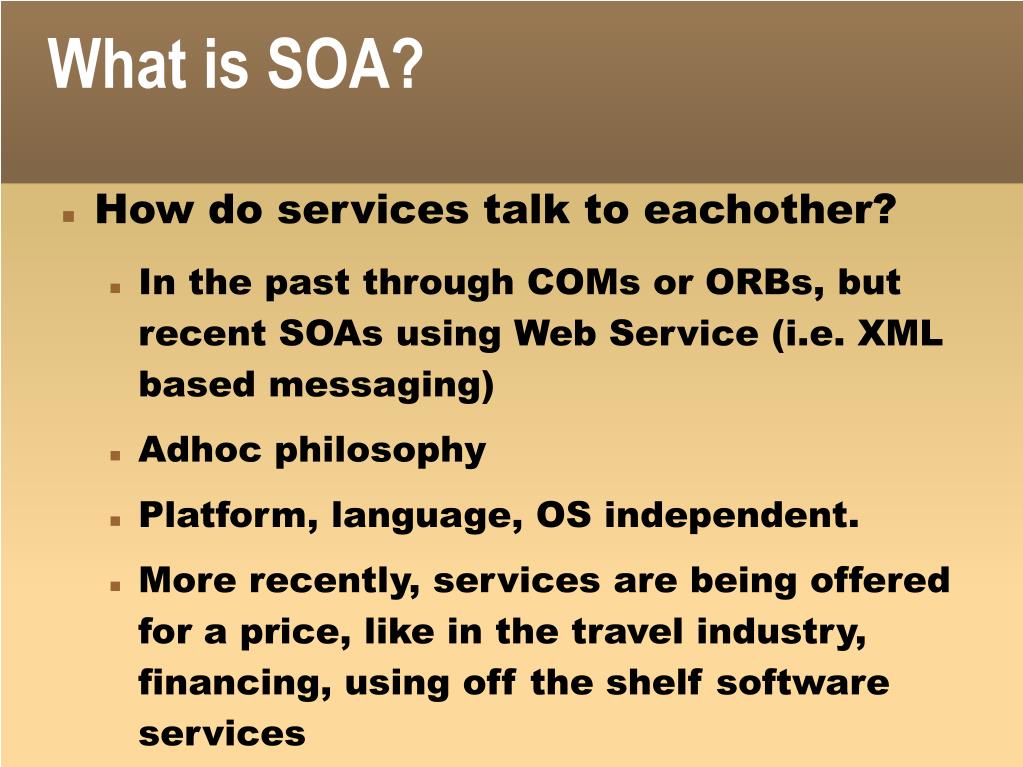 What is SOA?

How do services talk to eachother?

In the past through COMs or ORBs, but recent SOAs using Web Service (i.e. XML based messaging)

Adhoc philosophy

Platform, language, OS independent.

More recently, services are being offered for a price, like in the travel industry, financing, using off the shelf software services